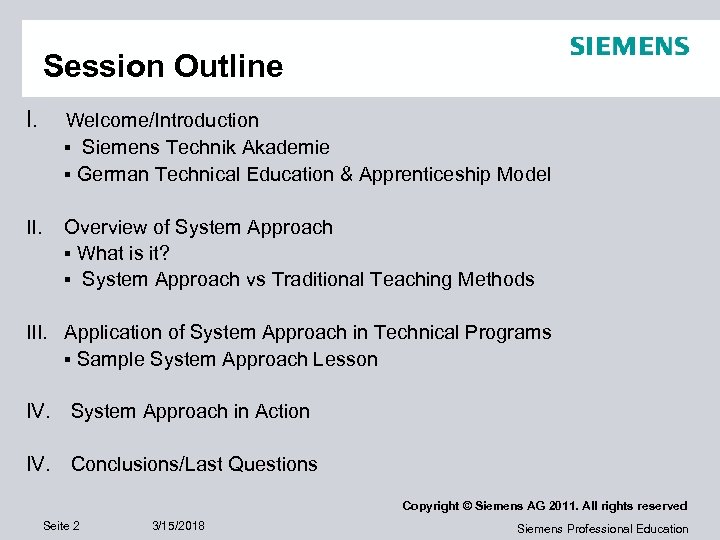 SIEMENS

Session Outline

I. Welcome/Introduction
▪ Siemens Technik Akademie
▪ German Technical Education & Apprenticeship Model

II. Overview of System Approach
▪ What is it?
▪ System Approach vs Traditional Teaching Methods

III. Application of System Approach in Technical Programs
▪ Sample System Approach Lesson

IV. System Approach in Action

IV. Conclusions/Last Questions

Copyright © Siemens AG 2011. All rights reserved

Seite 2 3/15/2018 Siemens Professional Education